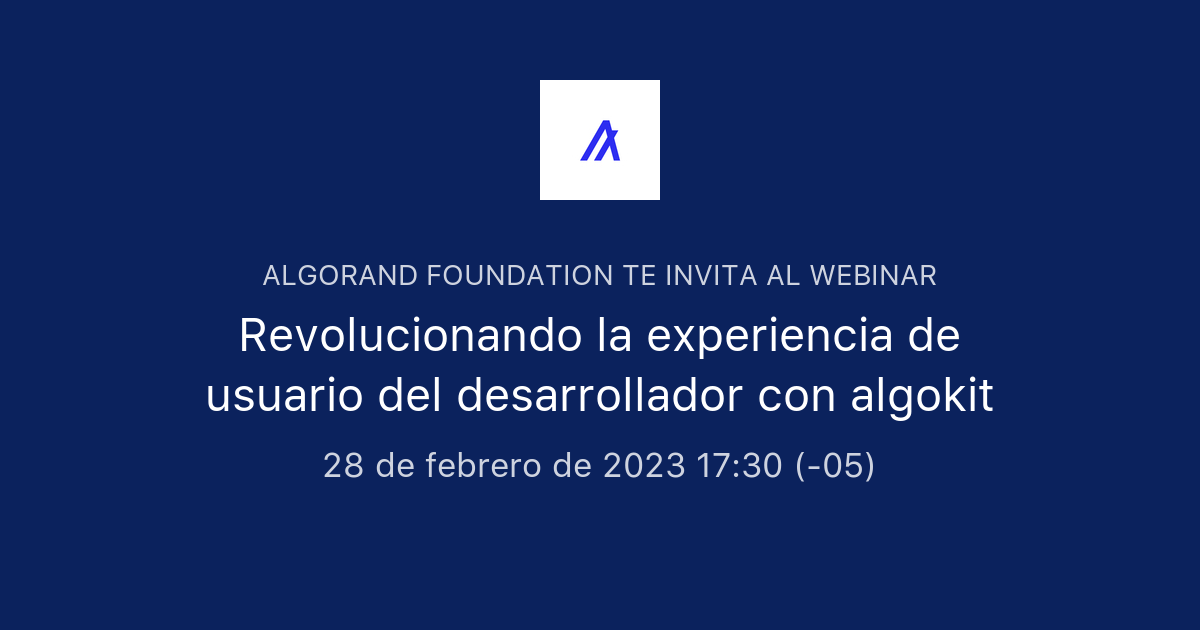 ALGORAND FOUNDATION TE INVITA AL WEBINAR

Revolucionando la experiencia de usuario del desarrollador con algokit

28 de febrero de 2023 17:30 (-05)